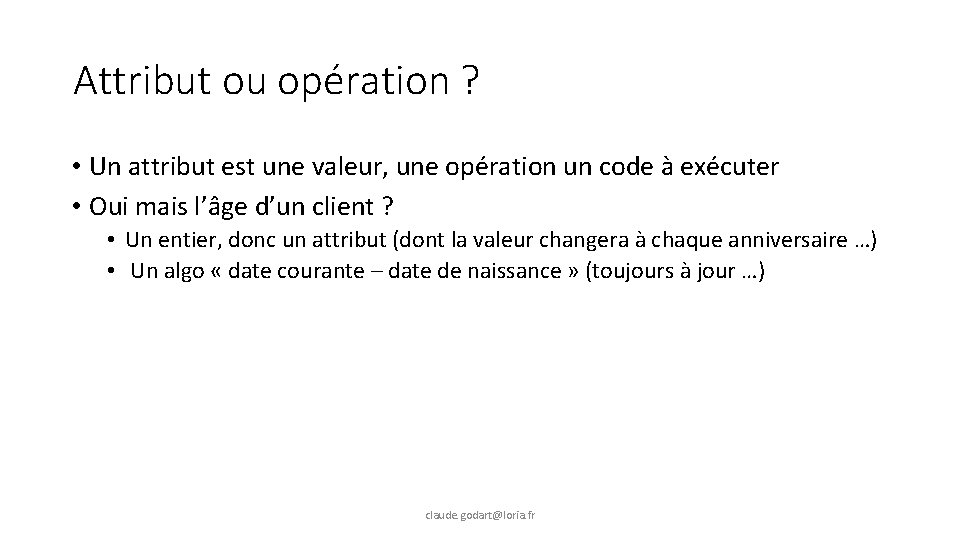 Attribut ou opération ?

• Un attribut est une valeur, une opération un code à exécuter
• Oui mais l'âge d'un client ?
  • Un entier, donc un attribut (dont la valeur changera à chaque anniversaire …)
  • Un algo « date courante – date de naissance » (toujours à jour …)

claude.godart@loria.fr